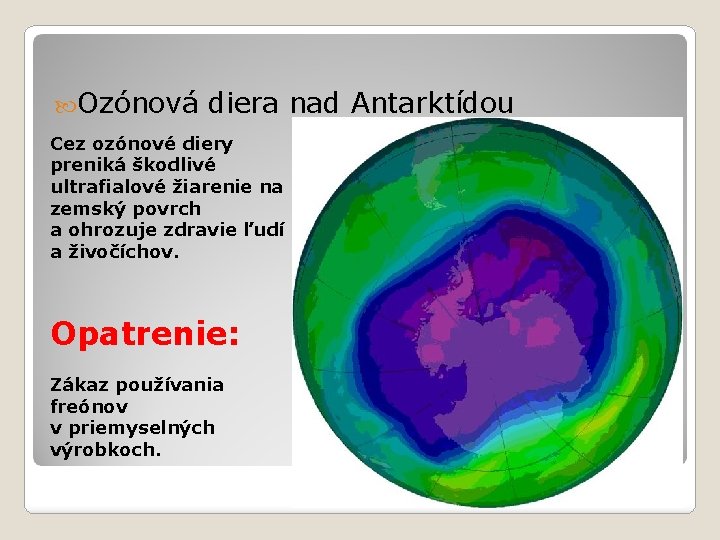 Ozónová diera nad Antarktídou

Cez ozónové diery preniká škodlivé ultrafialové žiarenie na zemský povrch a ohrozuje zdravie ľudí a živočíchov.

Opatrenie:

Zákaz používania freónov v priemyselných výrobkoch.